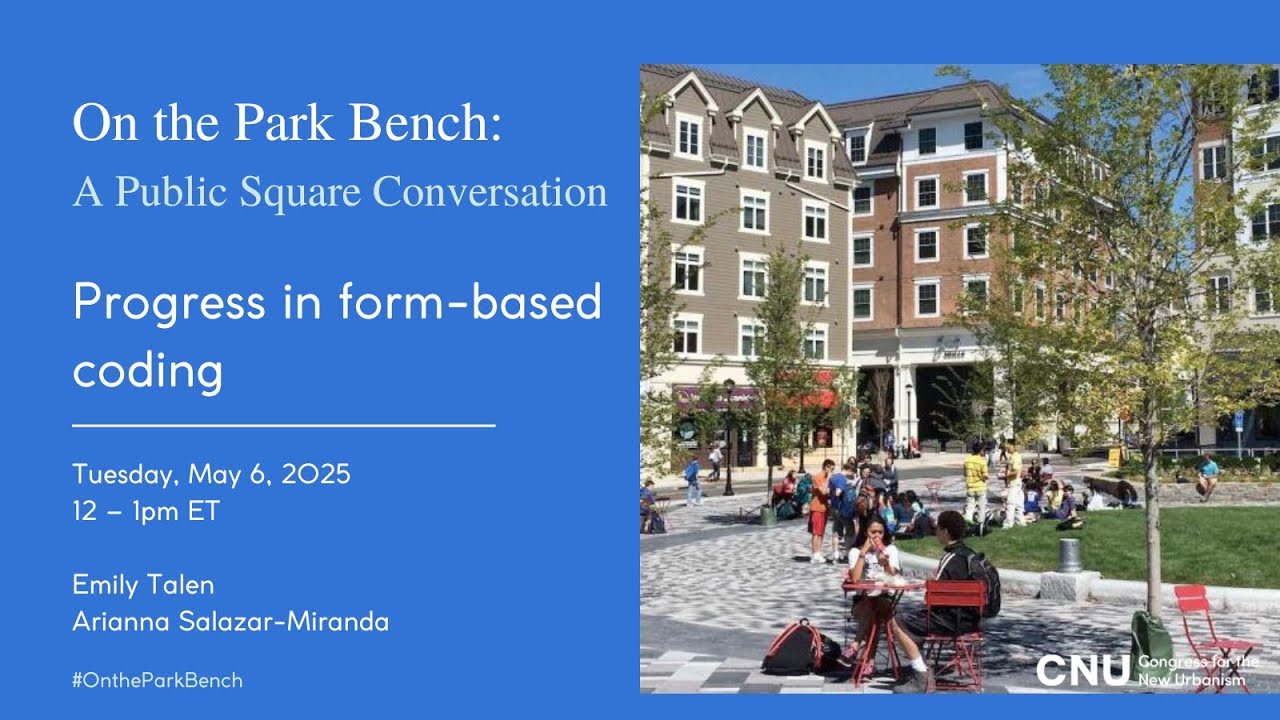 On the Park Bench:
A Public Square Conversation

Progress in form-based coding

Tuesday, May 6, 2025
12 – 1pm ET

Emily Talen
Arianna Salazar-Miranda

#OntheParkBench

CNU Congress for the New Urbanism